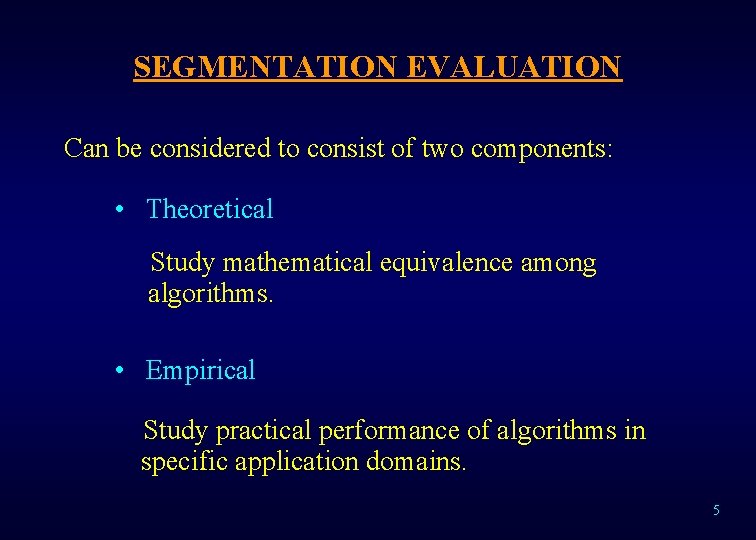 SEGMENTATION EVALUATION

Can be considered to consist of two components:

• Theoretical

Study mathematical equivalence among algorithms.

• Empirical

Study practical performance of algorithms in specific application domains.

5